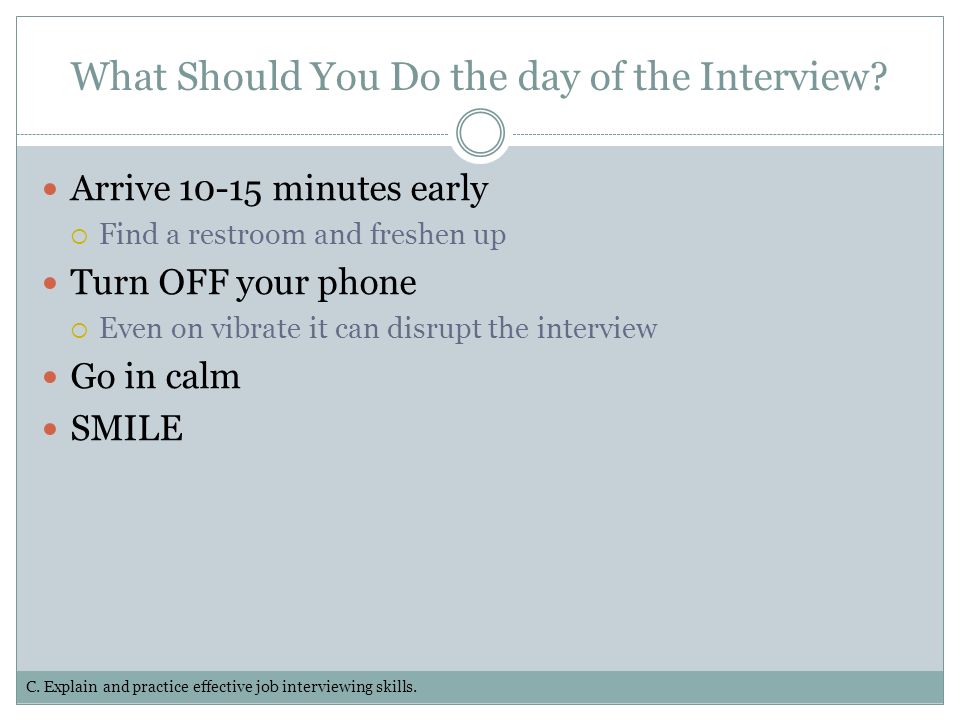 What Should You Do the day of the Interview?

- Arrive 10-15 minutes early
  - Find a restroom and freshen up
- Turn OFF your phone
  - Even on vibrate it can disrupt the interview
- Go in calm
- SMILE

C. Explain and practice effective job interviewing skills.